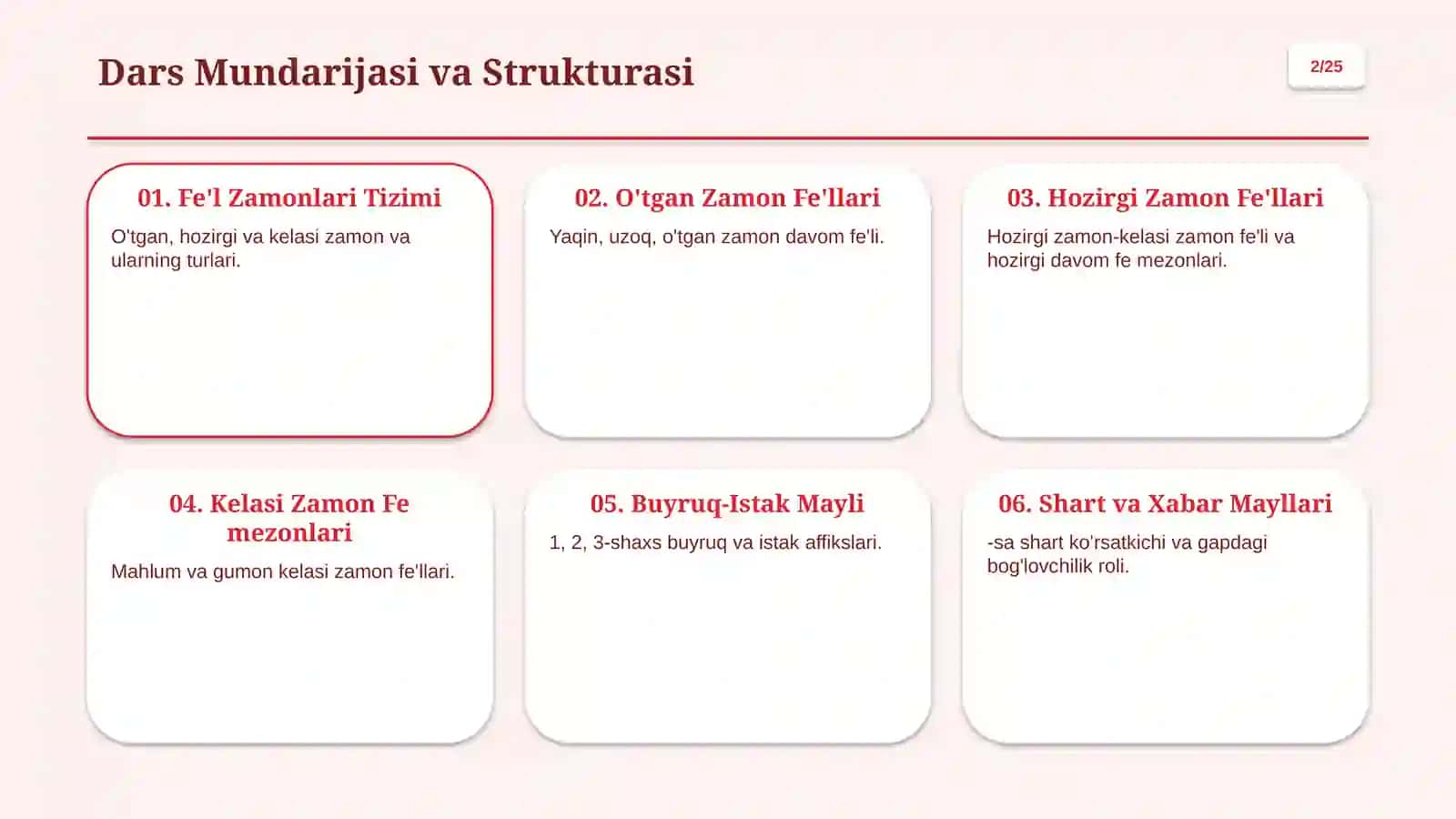 Dars Mundarijasi va Strukturasi

2/25

01. Fe'l Zamonlari Tizimi

O'tgan, hozirgi va kelasi zamon va ularning turlari.

02. O'tgan Zamon Fe'llari

Yaqin, uzoq, o'tgan zamon davom fe'li.

03. Hozirgi Zamon Fe'llari

Hozirgi zamon-kelasi zamon fe'li va hozirgi davom fe mezonlari.

04. Kelasi Zamon Fe mezonlari

Mahlum va gumon kelasi zamon fe'llari.

05. Buyruq-Istak Mayli

1, 2, 3-shaxs buyruq va istak affikslari.

06. Shart va Xabar Mayllari

-sa shart ko'rsatkichi va gapdagi bog'lovchilik roli.